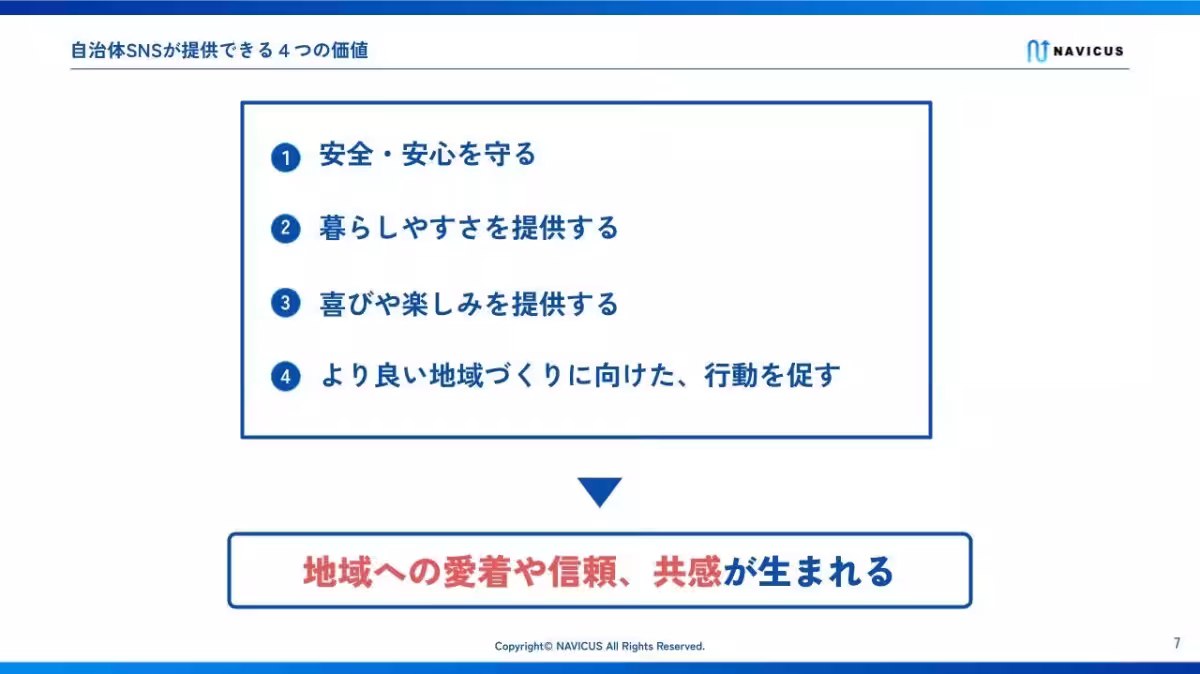 自治体SNSが提供できる４つの価値

NAVICUS

1 安全・安心を守る

2 暮らしやすさを提供する

3 喜びや楽しみを提供する

4 より良い地域づくりに向けた、行動を促す

地域への愛着や信頼、共感が生まれる

Copyright© NAVICUS All Rights Reserved.

7